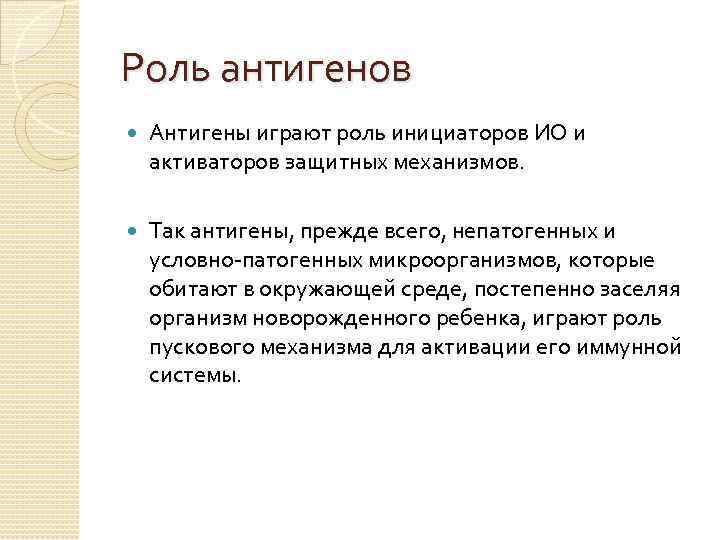 Роль антигенов

Антигены играют роль инициаторов ИО и активаторов защитных механизмов.

Так антигены, прежде всего, непатогенных и условно-патогенных микроорганизмов, которые обитают в окружающей среде, постепенно заселяя организм новорожденного ребенка, играют роль пускового механизма для активации его иммунной системы.